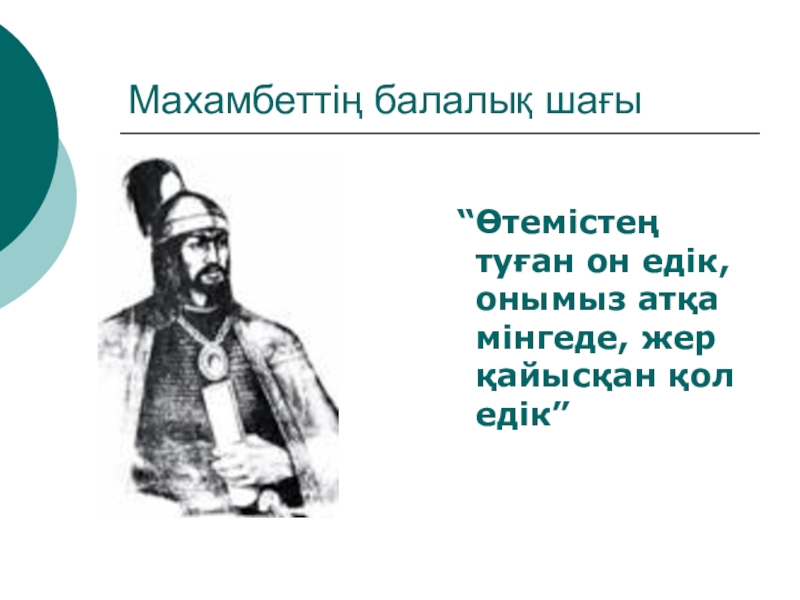 Махамбеттің балалық шағы

“Өтемістең туған он едік, онымыз атқа мінгеде, жер қайысқан қол едік”